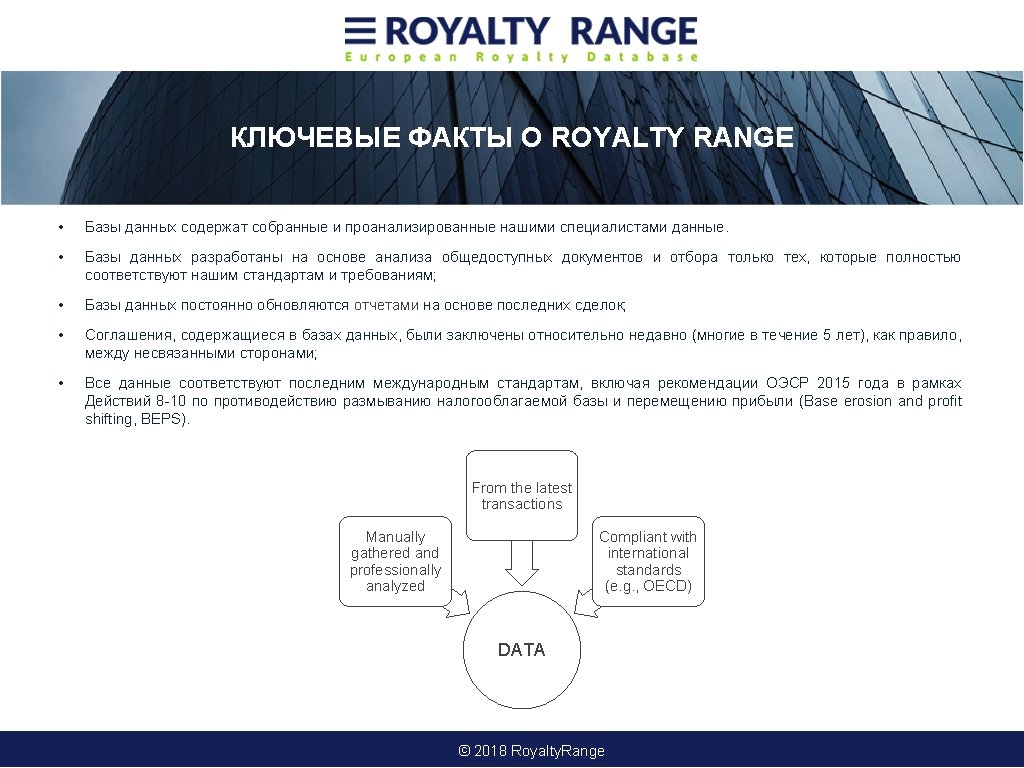 ROYALTY RANGE
European Royalty Database

КЛЮЧЕВЫЕ ФАКТЫ О ROYALTY RANGE

• Базы данных содержат собранные и проанализированные нашими специалистами данные.

• Базы данных разработаны на основе анализа общедоступных документов и отбора только тех, которые полностью соответствуют нашим стандартам и требованиям;

• Базы данных постоянно обновляются отчетами на основе последних сделок;

• Соглашения, содержащиеся в базах данных, были заключены относительно недавно (многие в течение 5 лет), как правило, между несвязанными сторонами;

• Все данные соответствуют последним международным стандартам, включая рекомендации ОЭСР 2015 года в рамках Действий 8-10 по противодействию размыванию налогооблагаемой базы и перемещению прибыли (Base erosion and profit shifting, BEPS).

From the latest transactions

Manually gathered and professionally analyzed

Compliant with international standards (e.g., OECD)

DATA

© 2018 RoyaltyRange